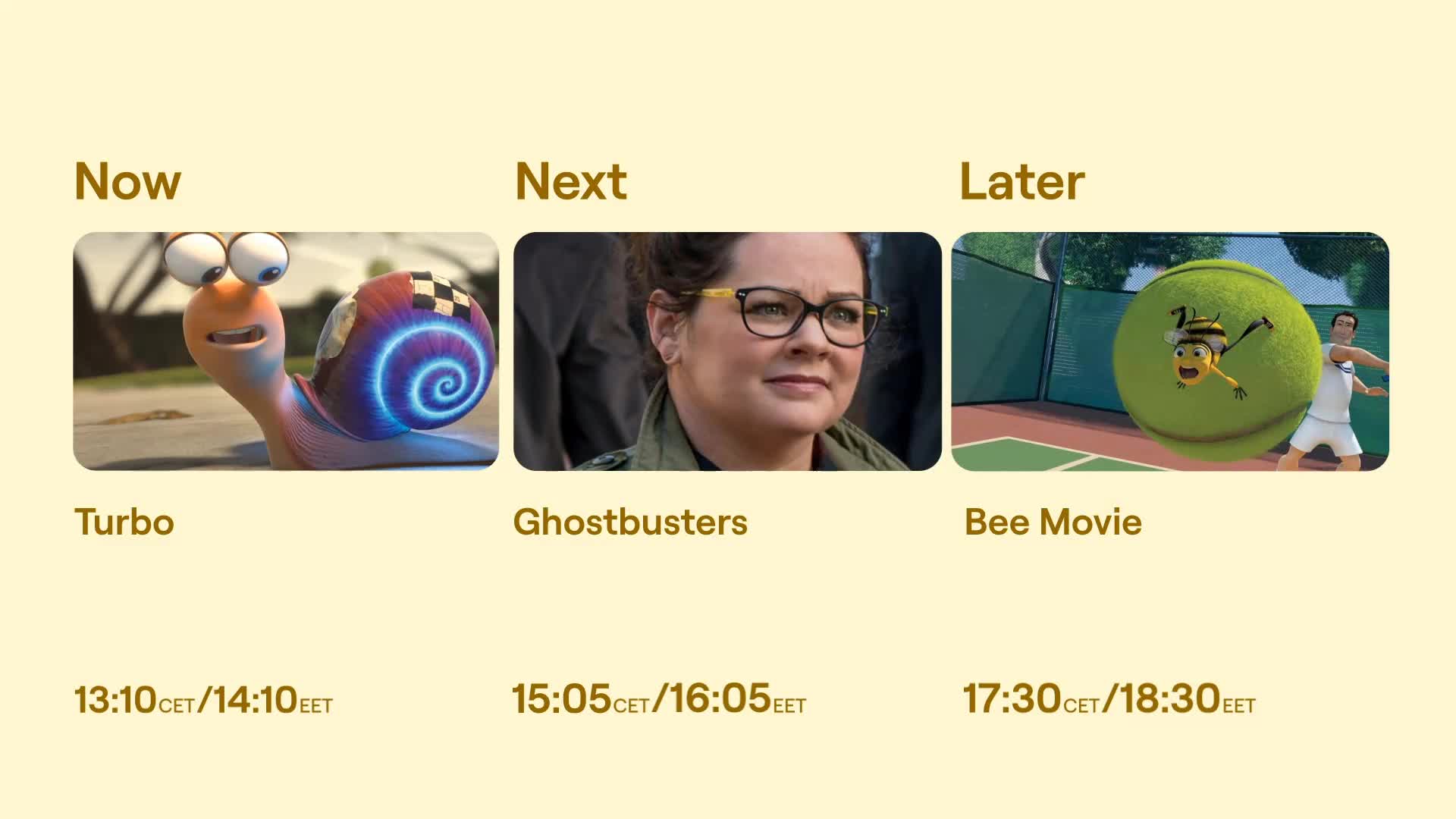 Now

Turbo

13:10CET/14:10EET

Next

Ghostbusters

15:05CET/16:05EET

Later

Bee Movie

17:30CET/18:30EET